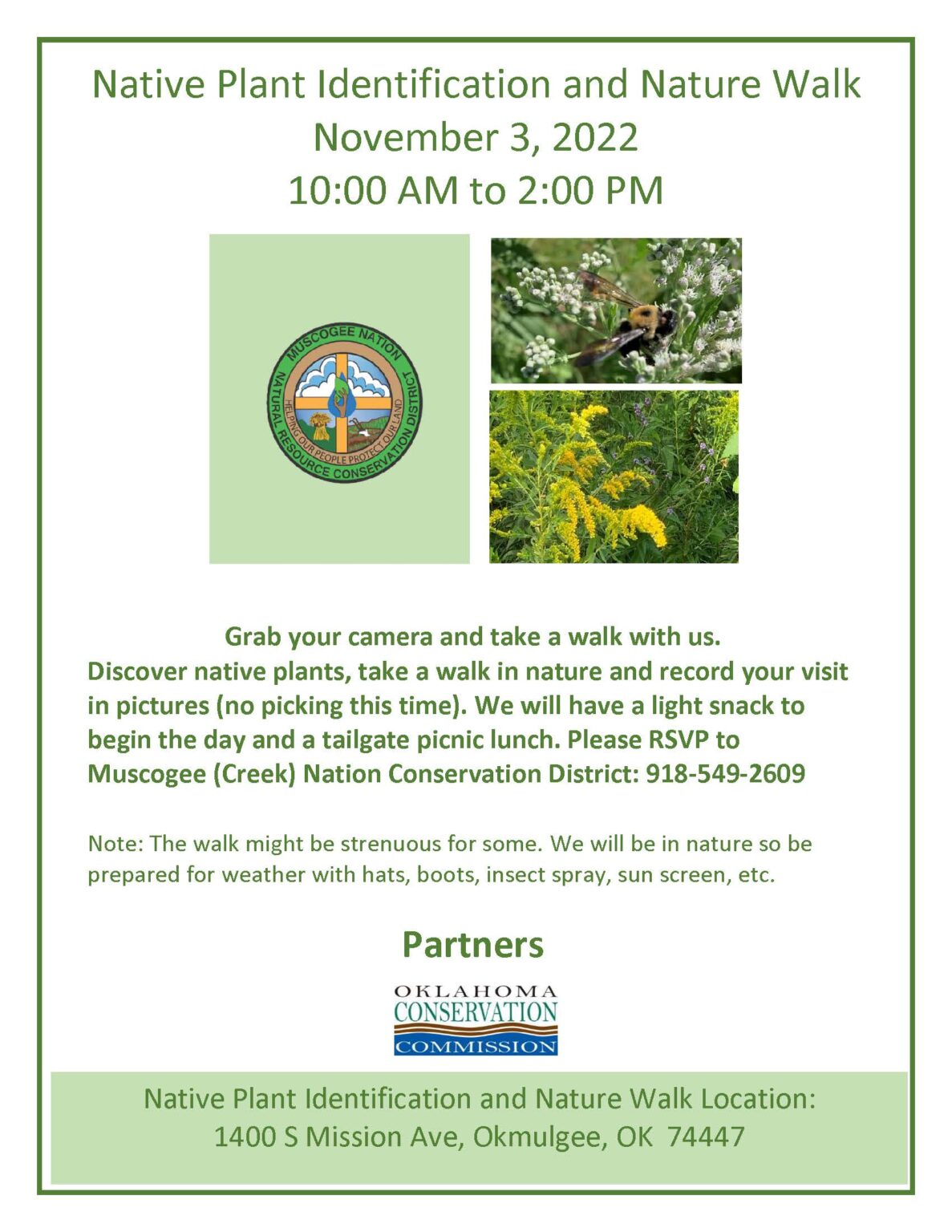 Native Plant Identification and Nature Walk
November 3, 2022
10:00 AM to 2:00 PM

MUSCOGEE NATION
NATURAL RESOURCE CONSERVATION DISTRICT
HELPING OUR PEOPLE PROTECT OUR LAND

Grab your camera and take a walk with us.
Discover native plants, take a walk in nature and record your visit in pictures (no picking this time). We will have a light snack to begin the day and a tailgate picnic lunch. Please RSVP to Muscogee (Creek) Nation Conservation District: 918-549-2609

Note: The walk might be strenuous for some. We will be in nature so be prepared for weather with hats, boots, insect spray, sun screen, etc.

Partners

OKLAHOMA
CONSERVATION
COMMISSION

Native Plant Identification and Nature Walk Location:
1400 S Mission Ave, Okmulgee, OK 74447